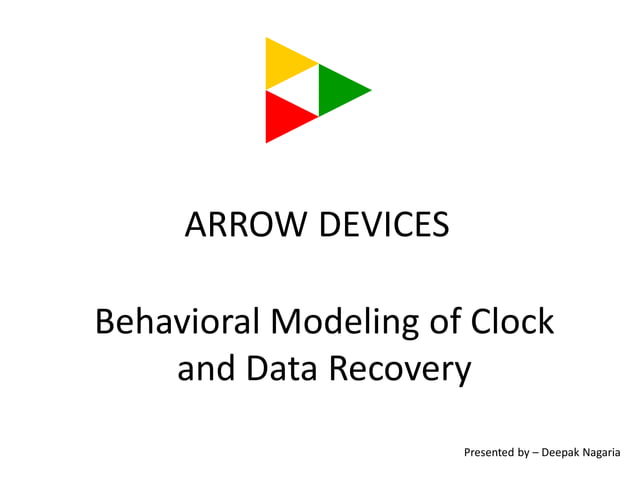 ARROW DEVICES

Behavioral Modeling of Clock and Data Recovery

Presented by – Deepak Nagaria